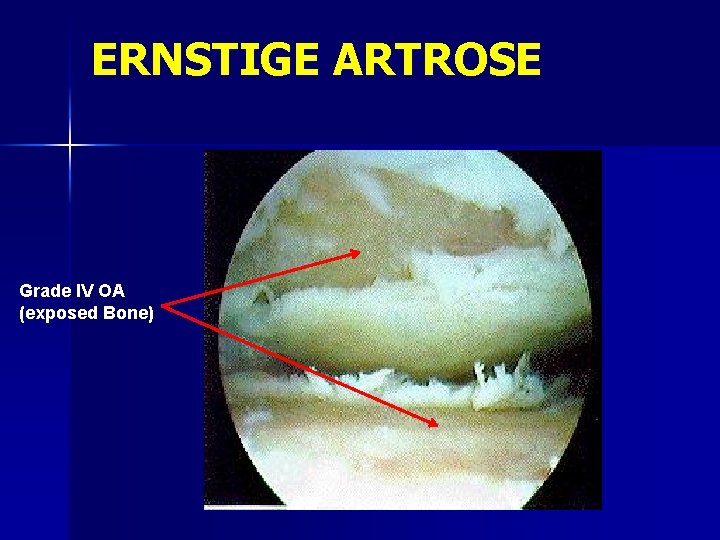 ERNSTIGE ARTROSE

Grade IV OA
(exposed Bone)